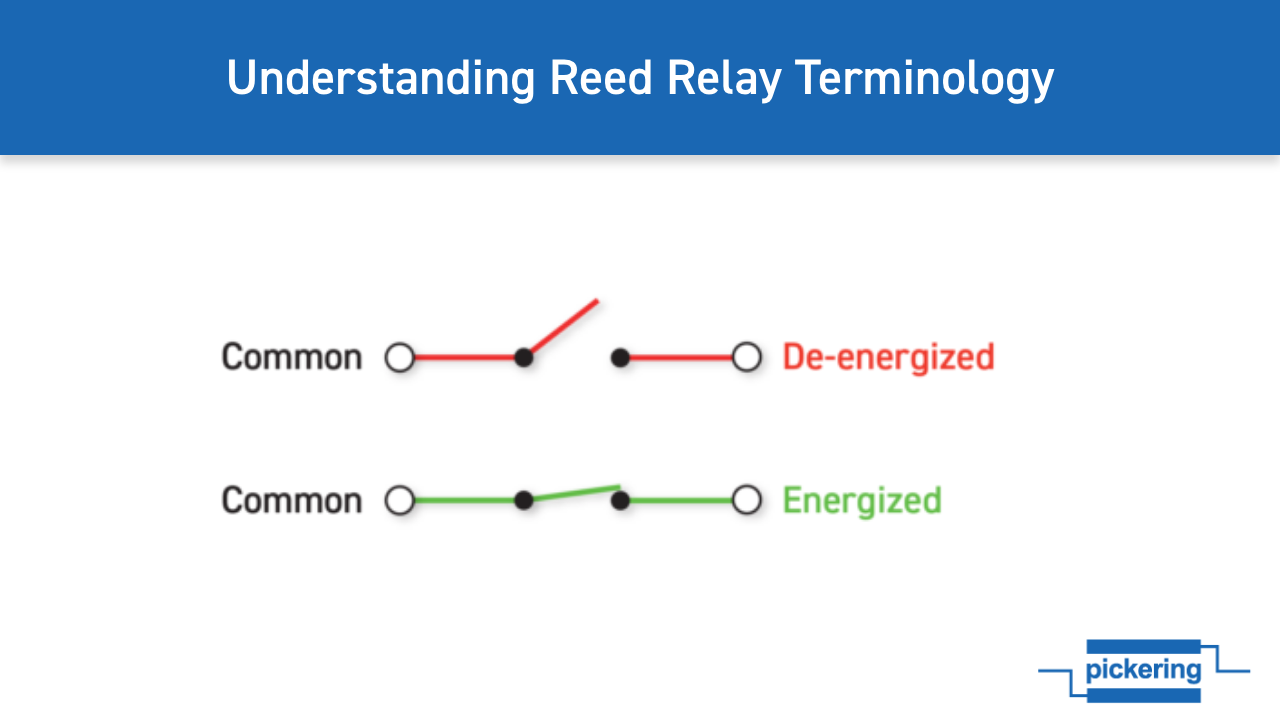 Understanding Reed Relay Terminology

Common De-energized

Common Energized

pickering